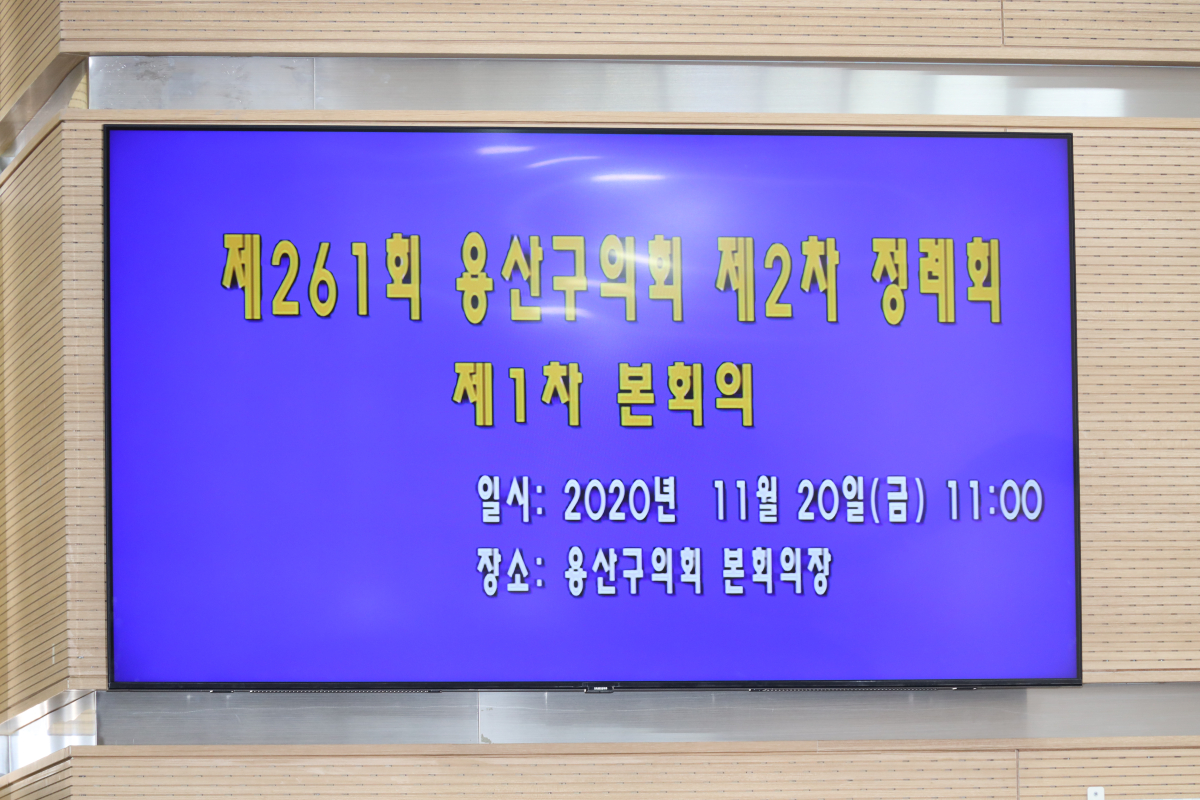 제261회 용산구의회 제2차 정례회
제1차 본회의

일시: 2020년 11월 20일(금) 11:00
장소: 용산구의회 본회의장